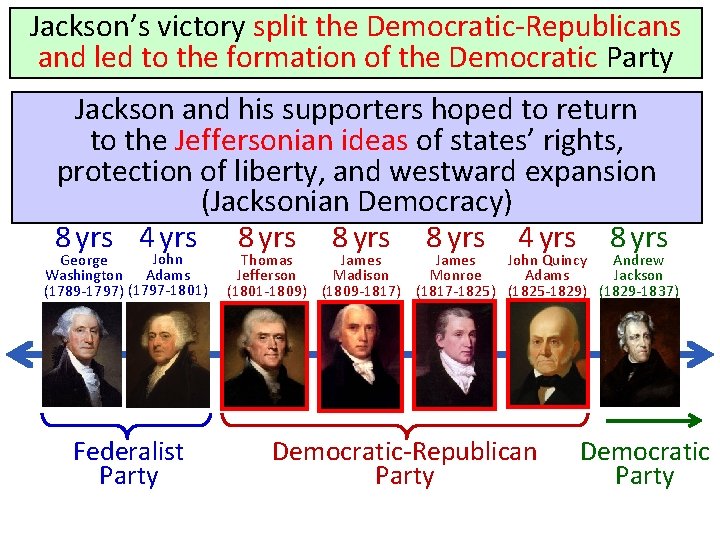 Jackson's victory split the Democratic-Republicans and led to the formation of the Democratic Party

Jackson and his supporters hoped to return to the Jeffersonian ideas of states' rights, protection of liberty, and westward expansion (Jacksonian Democracy)

8 yrs
George Washington
(1789-1797)

4 yrs
John Adams
(1797-1801)

8 yrs
Thomas Jefferson
(1801-1809)

8 yrs
James Madison
(1809-1817)

8 yrs
James Monroe
(1817-1825)

4 yrs
John Quincy Adams
(1825-1829)

8 yrs
Andrew Jackson
(1829-1837)

Federalist Party

Democratic-Republican Party

Democratic Party